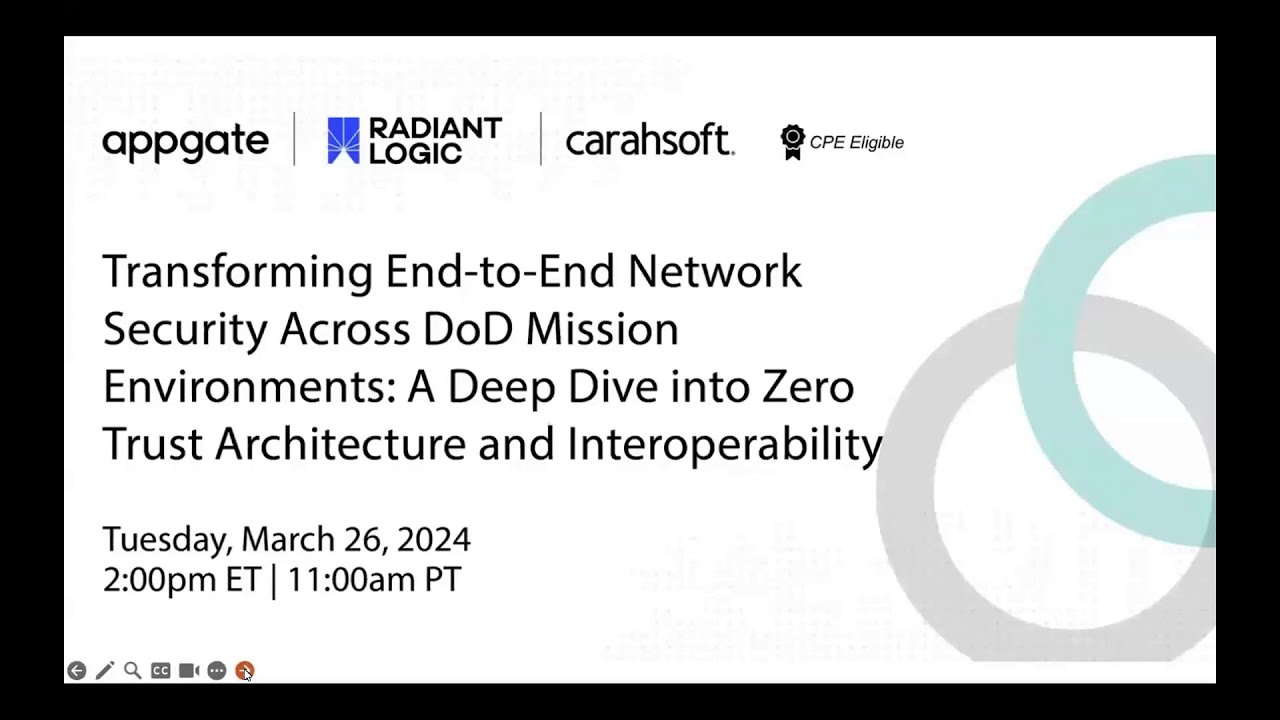 appgate | RADIANT LOGIC | carahsoft. CPE Eligible

Transforming End-to-End Network Security Across DoD Mission Environments: A Deep Dive into Zero Trust Architecture and Interoperability

Tuesday, March 26, 2024
2:00pm ET | 11:00am PT

CC